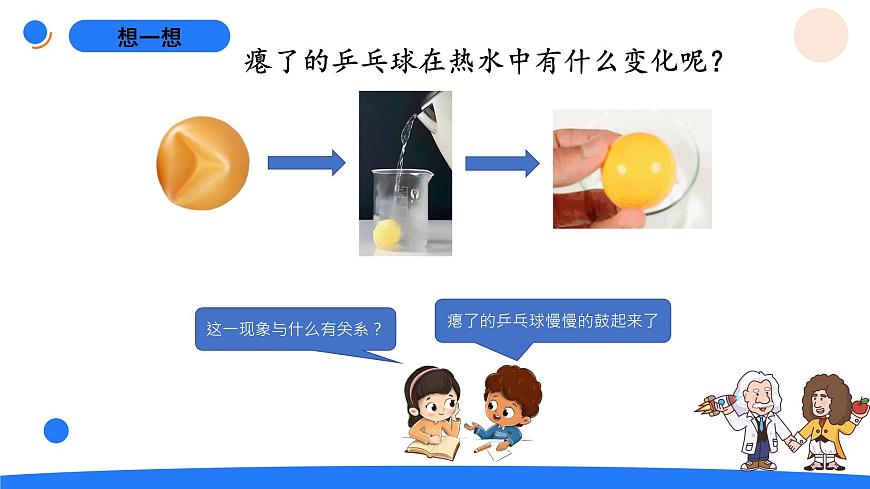 想一想

瘪了的乒乓球在热水中有什么变化呢？

这一现象与什么有关系？

瘪了的乒乓球慢慢的鼓起来了